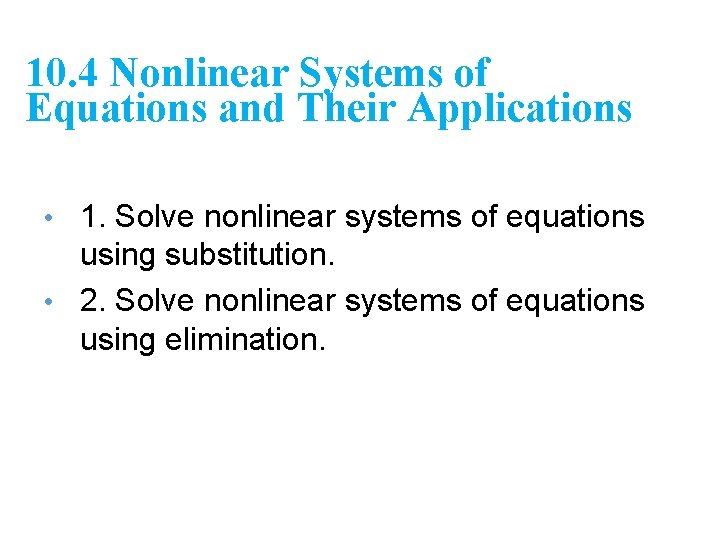 10.4 Nonlinear Systems of Equations and Their Applications

• 1. Solve nonlinear systems of equations using substitution.
• 2. Solve nonlinear systems of equations using elimination.